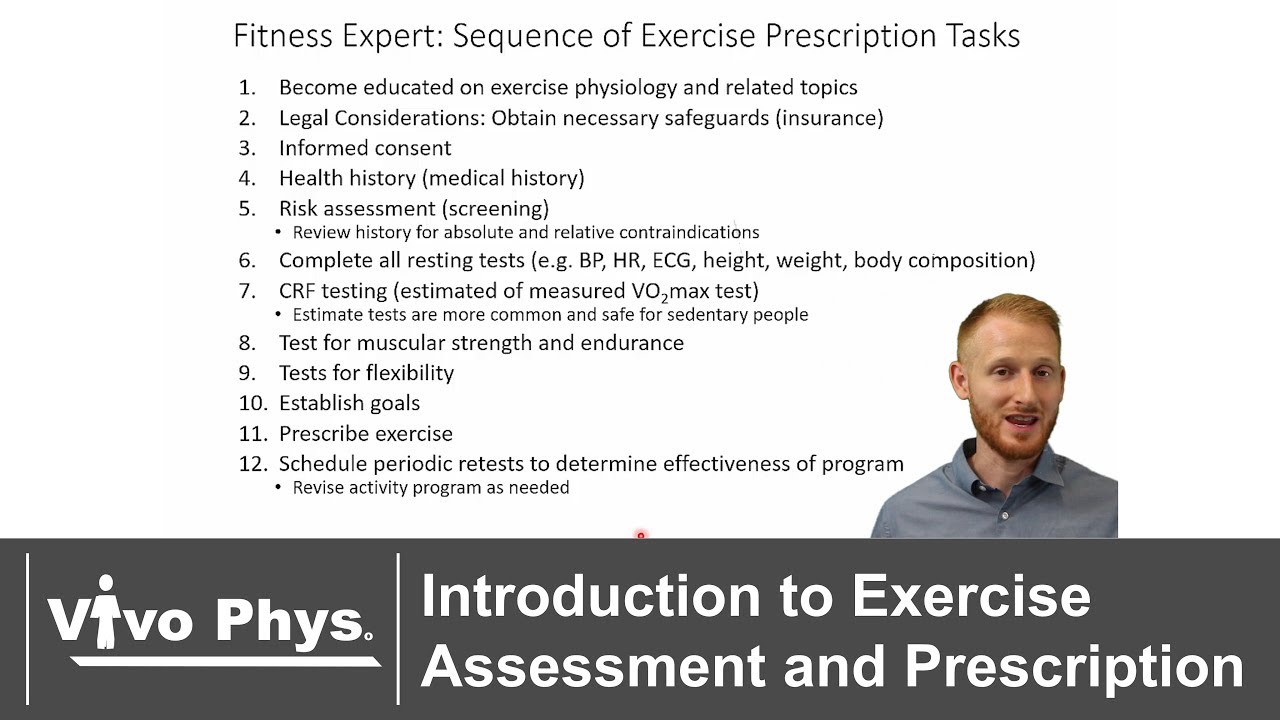 Fitness Expert: Sequence of Exercise Prescription Tasks

1. Become educated on exercise physiology and related topics
2. Legal Considerations: Obtain necessary safeguards (insurance)
3. Informed consent
4. Health history (medical history)
5. Risk assessment (screening)
• Review history for absolute and relative contraindications
6. Complete all resting tests (e.g. BP, HR, ECG, height, weight, body composition)
7. CRF testing (estimated of measured $VO_2$max test)
• Estimate tests are more common and safe for sedentary people
8. Test for muscular strength and endurance
9. Tests for flexibility
10. Establish goals
11. Prescribe exercise
12. Schedule periodic retests to determine effectiveness of program
• Revise activity program as needed

Vivo Phys

Introduction to Exercise Assessment and Prescription